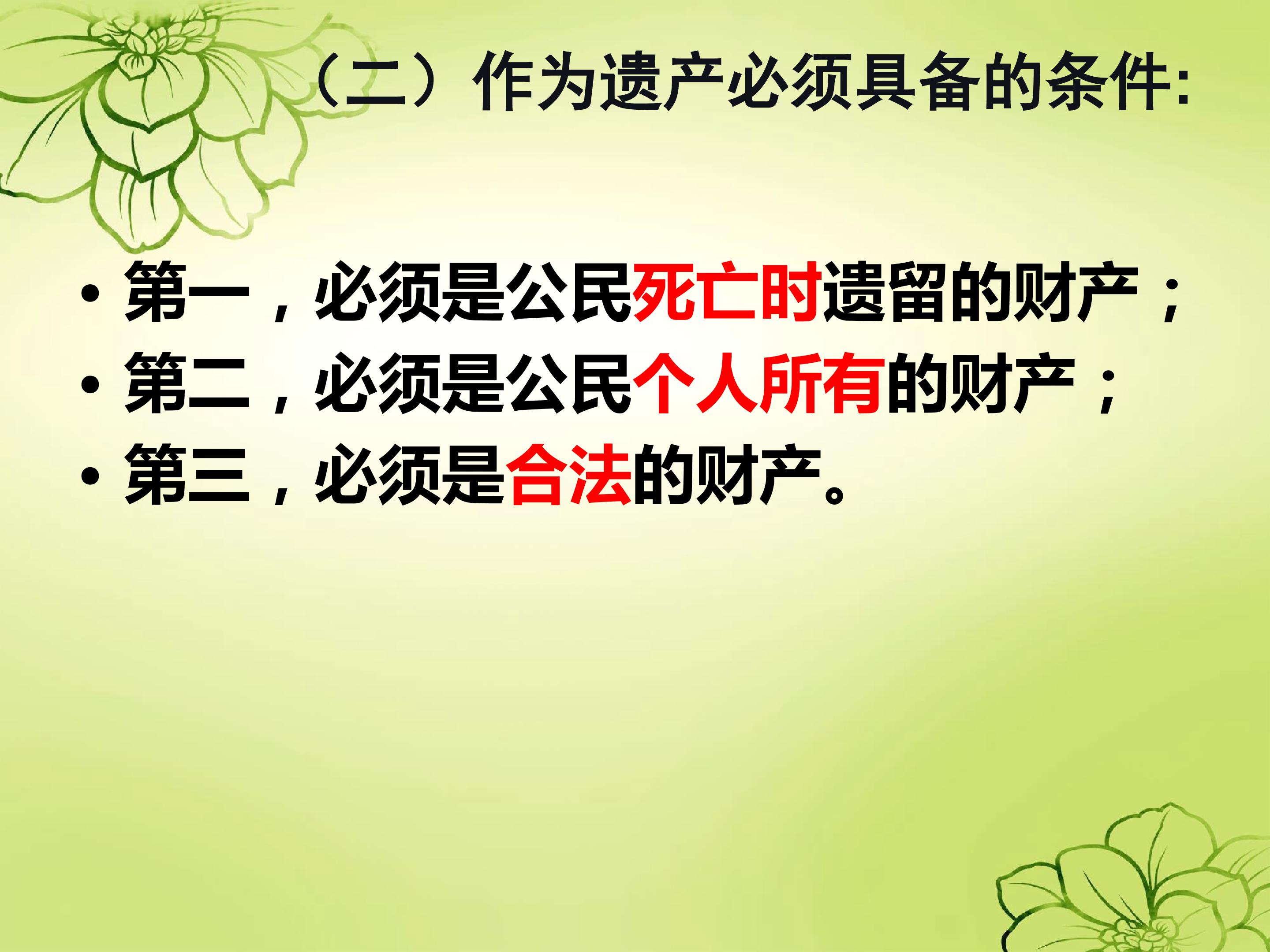 （二）作为遗产必须具备的条件:

• 第一，必须是公民死亡时遗留的财产；
• 第二，必须是公民个人所有的财产；
• 第三，必须是合法的财产。